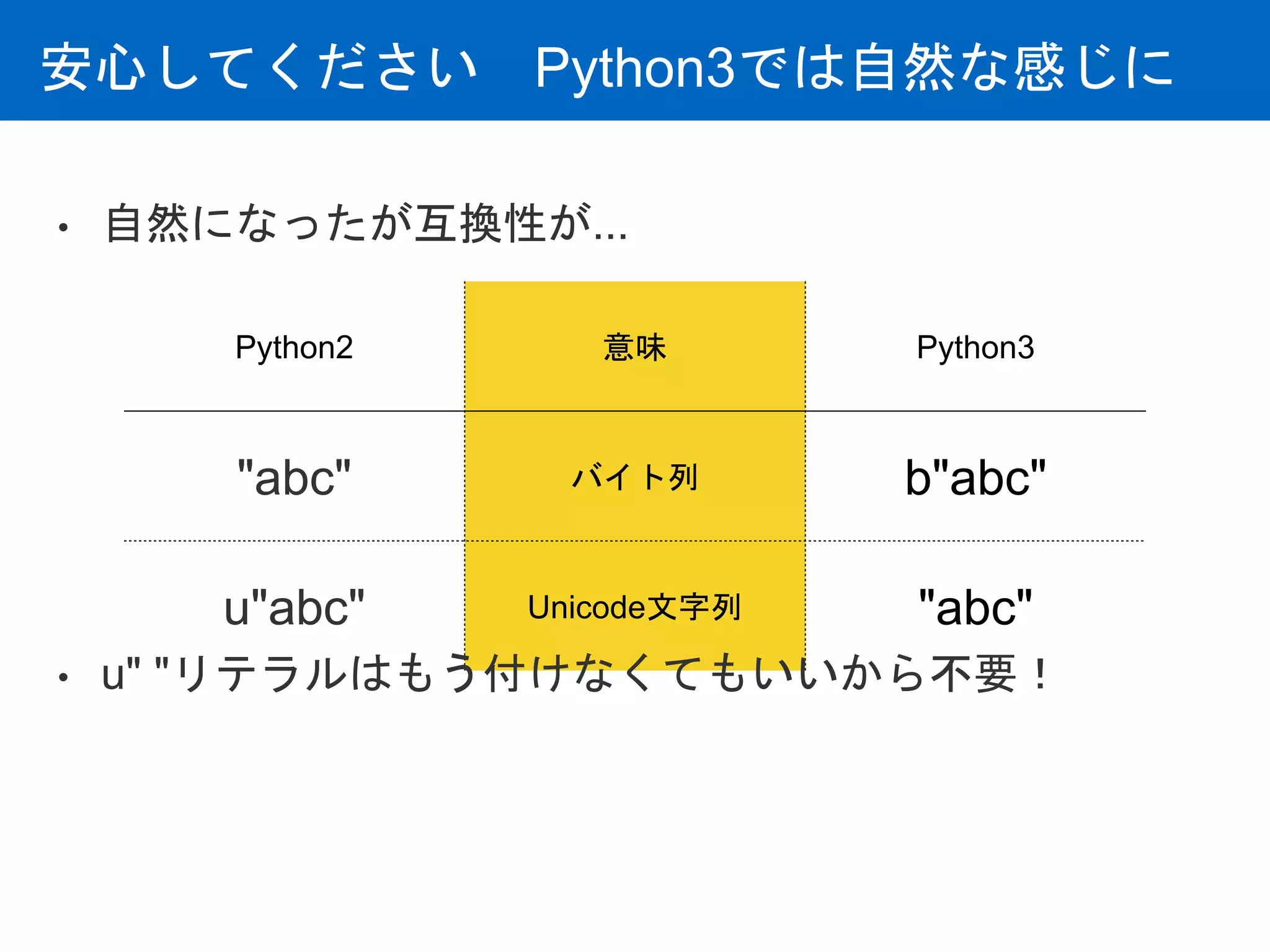 安心してください　Python3では自然な感じに

• 自然になったが互換性が...

| Python2 | 意味 | Python3 |
|---|---|---|
| "abc" | バイト列 | b"abc" |
| u"abc" | Unicode文字列 | "abc" |

• u" "リテラルはもう付けなくてもいいから不要！